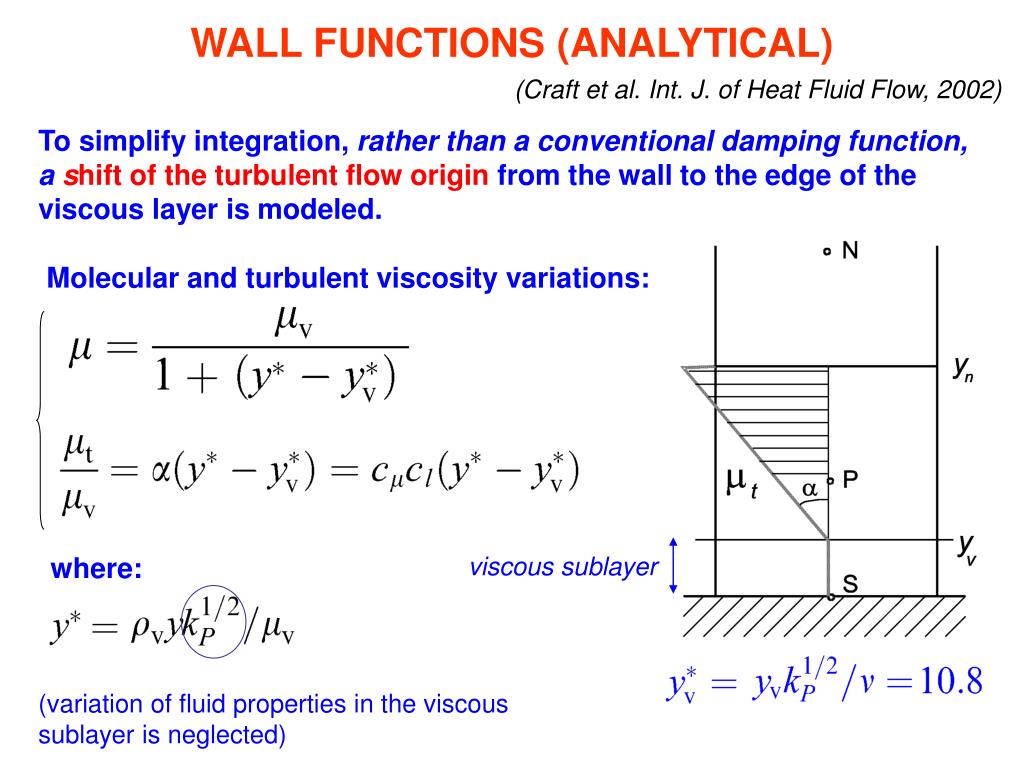 WALL FUNCTIONS (ANALYTICAL)

(Craft et al. Int. J. of Heat Fluid Flow, 2002)

To simplify integration, rather than a conventional damping function, a shift of the turbulent flow origin from the wall to the edge of the viscous layer is modeled.

Molecular and turbulent viscosity variations:

$\mu = \frac{\mu_v}{1 + (y^* - y_v^*)}$

$\frac{\mu_t}{\mu_v} = \alpha(y^* - y_v^*) = c_\mu c_l (y^* - y_v^*)$

where:

$y^* = \rho_v y k_P^{1/2} / \mu_v$

(variation of fluid properties in the viscous sublayer is neglected)

N

$y_n$

$\mu_t$

$\alpha$

P

$y_v$

viscous sublayer

S

$y_v^* = y_v k_P^{1/2} / v = 10.8$